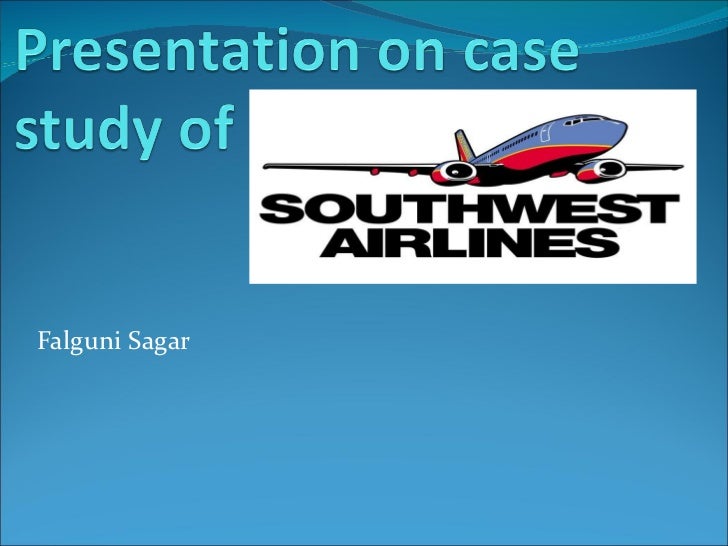 Presentation on case study of

SOUTHWEST AIRLINES

Falguni Sagar